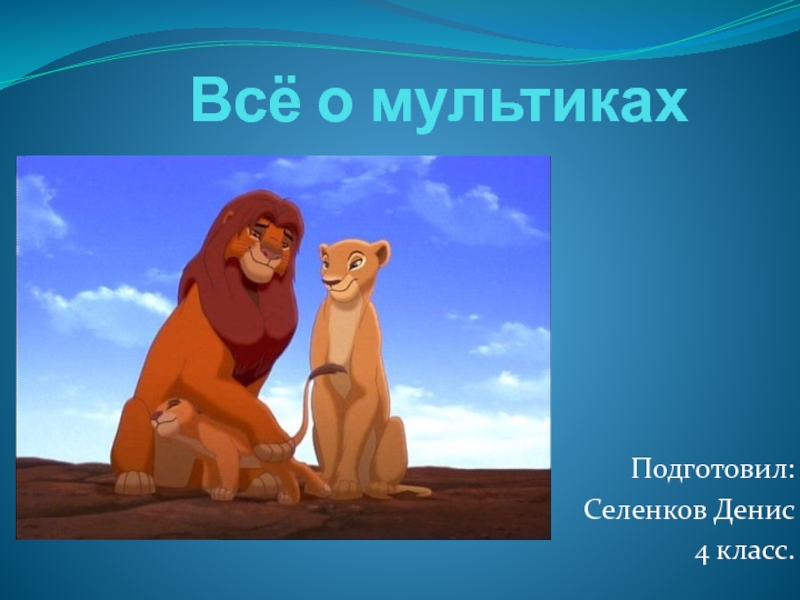 Всё о мультиках

Подготовил:
Селенков Денис
4 класс.